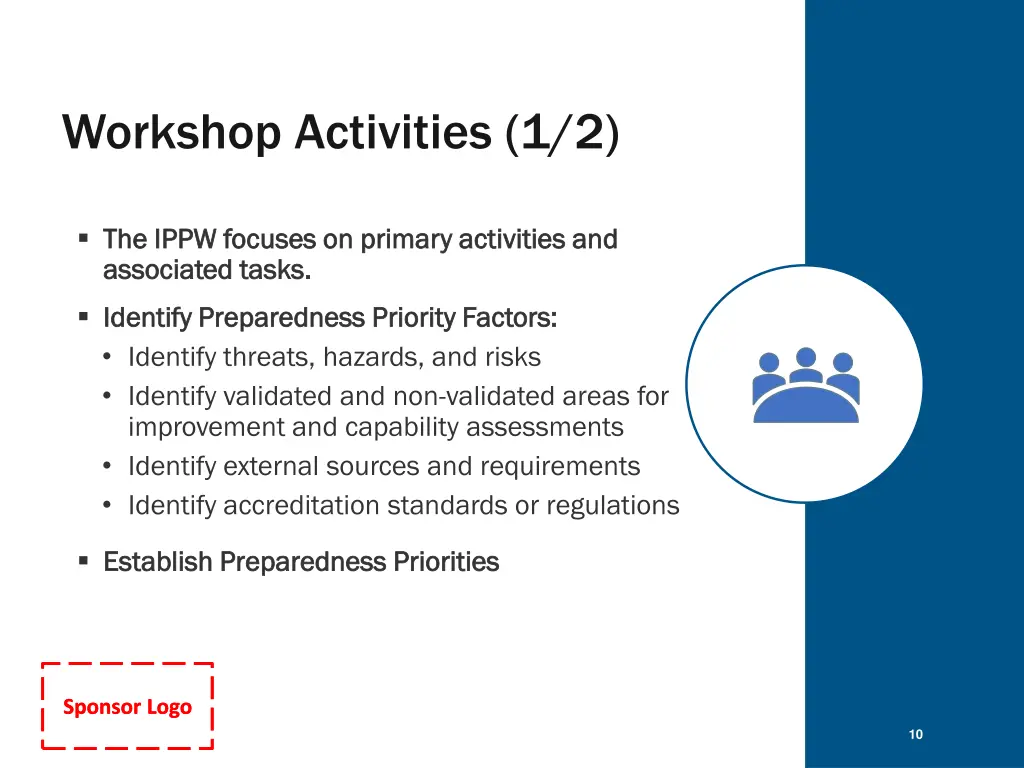 Workshop Activities (1/2)

▪ The IPPW focuses on primary activities and associated tasks.

▪ Identify Preparedness Priority Factors:
• Identify threats, hazards, and risks
• Identify validated and non-validated areas for improvement and capability assessments
• Identify external sources and requirements
• Identify accreditation standards or regulations

▪ Establish Preparedness Priorities

Sponsor Logo

10